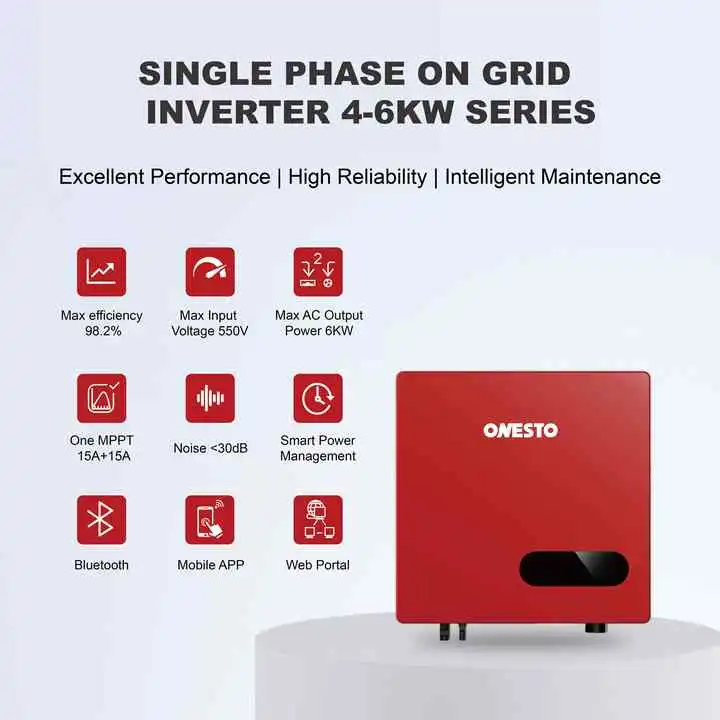 SINGLE PHASE ON GRID INVERTER 4-6KW SERIES

Excellent Performance | High Reliability | Intelligent Maintenance

Max efficiency 98.2%

Max Input Voltage 550V

Max AC Output Power 6KW

One MPPT 15A+15A

Noise <30dB

Smart Power Management

Bluetooth

Mobile APP

Web Portal

ONESTO